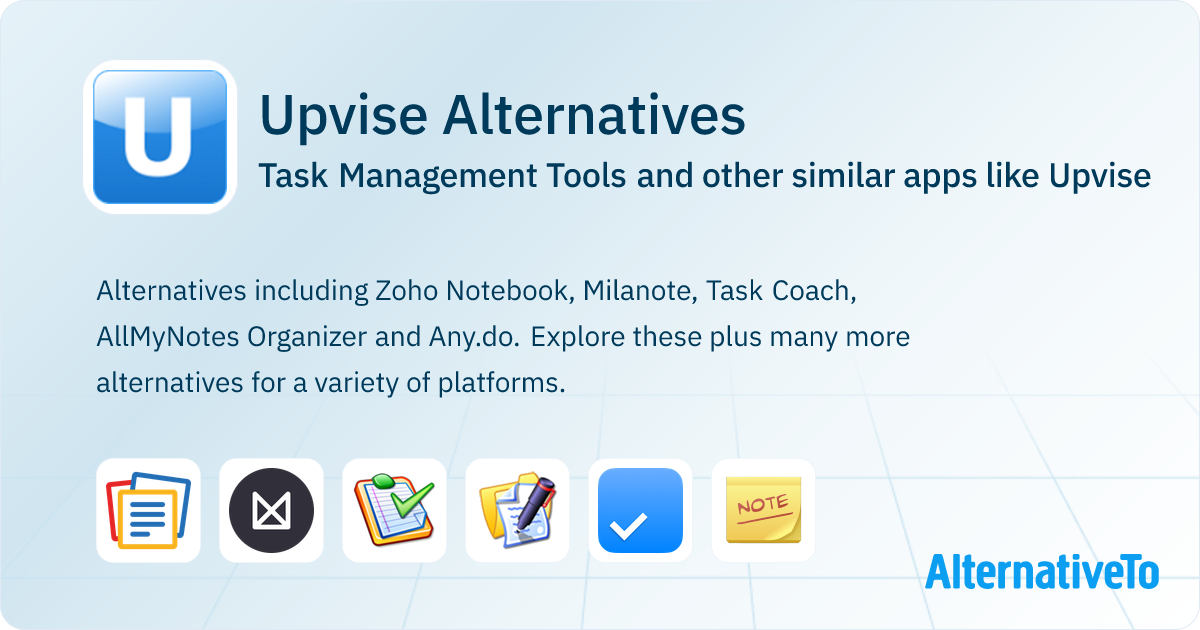 U

Upvise Alternatives

Task Management Tools and other similar apps like Upvise

Alternatives including Zoho Notebook, Milanote, Task Coach, AllMyNotes Organizer and Any.do. Explore these plus many more alternatives for a variety of platforms.

NOTE

AlternativeTo